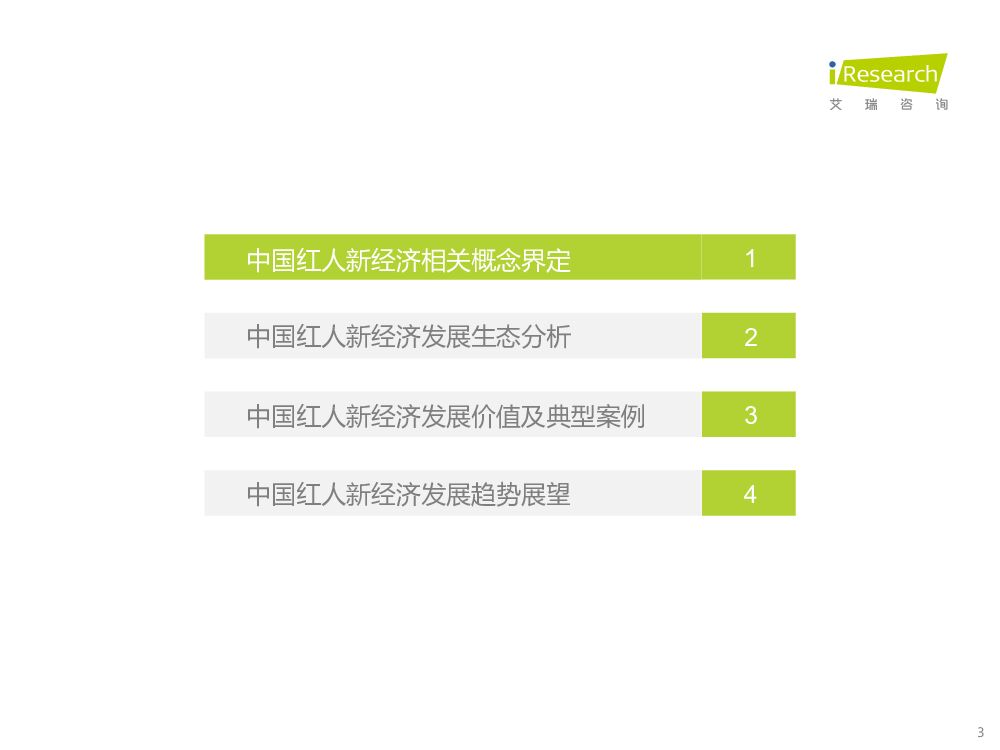 iResearch
艾 瑞 咨 询

中国红人新经济相关概念界定 1

中国红人新经济发展生态分析 2

中国红人新经济发展价值及典型案例 3

中国红人新经济发展趋势展望 4

3